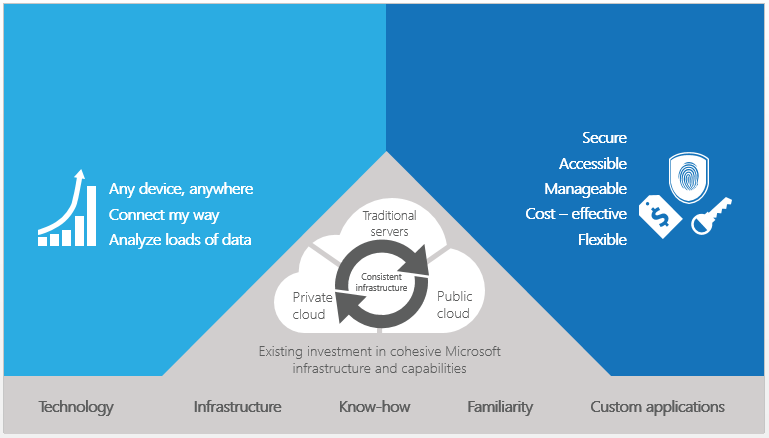 Any device, anywhere
Connect my way
Analyze loads of data

Secure
Accessible
Manageable
Cost – effective
Flexible

$

Traditional servers

Consistent infrastructure

Private cloud

Public cloud

Existing investment in cohesive Microsoft infrastructure and capabilities

Technology
Infrastructure
Know-how
Familiarity
Custom applications